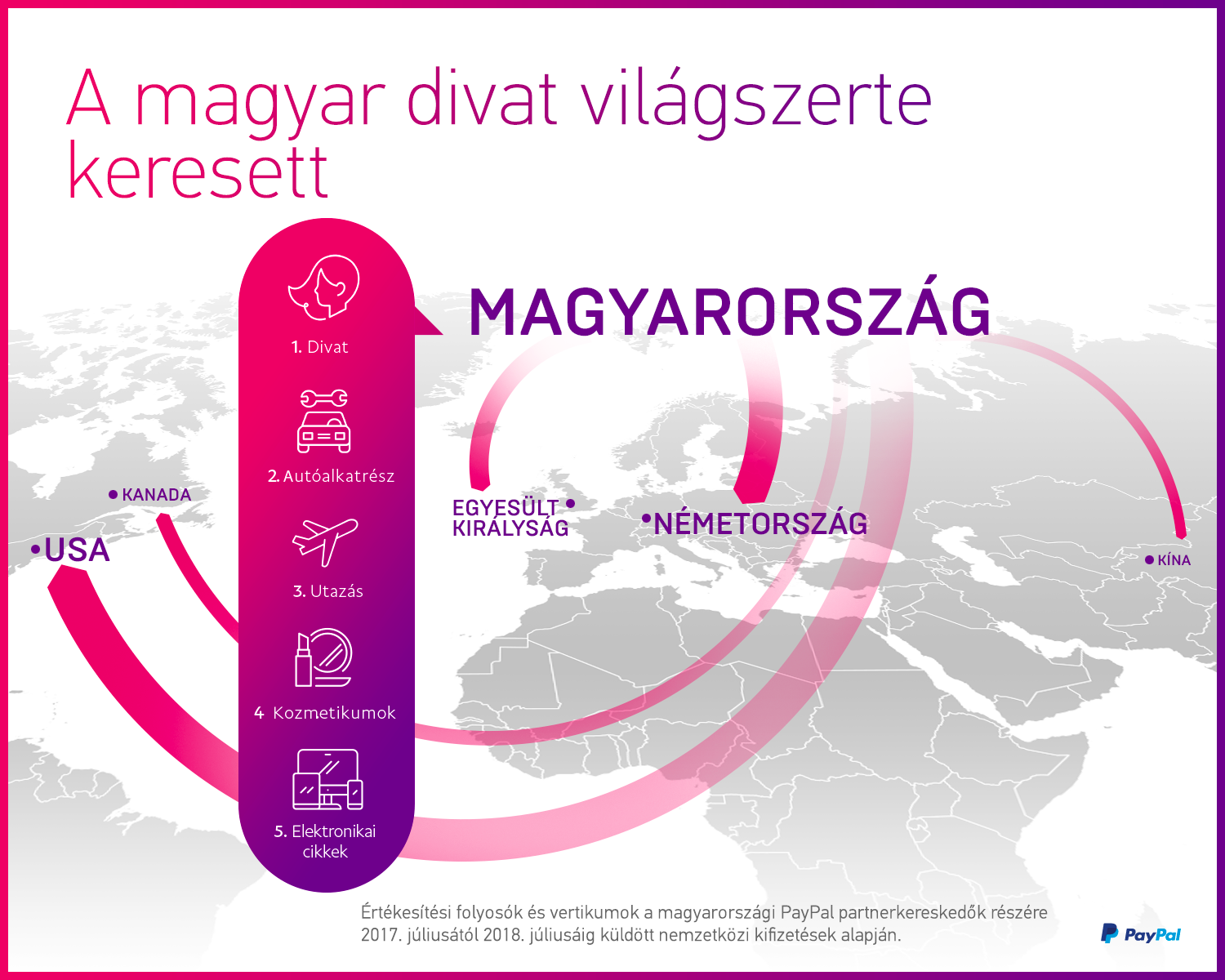 A magyar divat világszerte keresett

1. Divat

2. Autóalkatrész

3. Utazás

4 Kozmetikumok

5. Elektronikai cikkek

MAGYARORSZÁG

KANADA

USA

EGYESÜLT KIRÁLYSÁG

NÉMETORSZÁG

KÍNA

Értékesítési folyosók és vertikumok a magyarországi PayPal partnerkereskedők részére 2017. júliusától 2018. júliusáig küldött nemzetközi kifizetések alapján.

PayPal